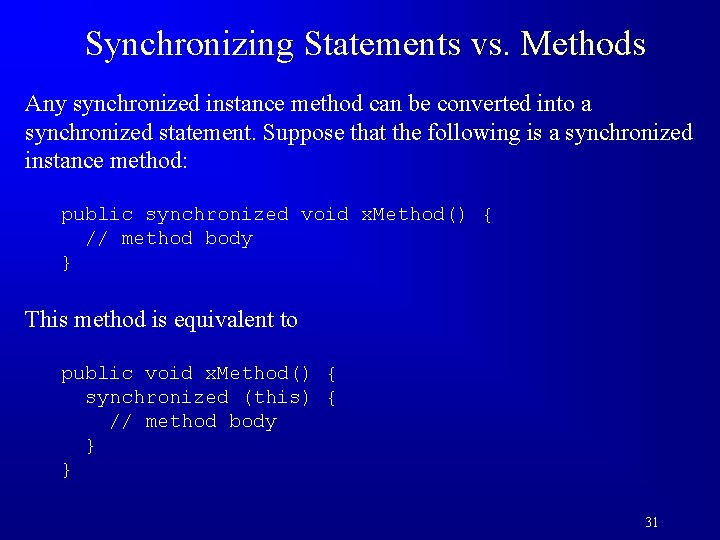 Synchronizing Statements vs. Methods

Any synchronized instance method can be converted into a synchronized statement. Suppose that the following is a synchronized instance method:

public synchronized void xMethod() {
  // method body
}

This method is equivalent to

public void xMethod() {
  synchronized (this) {
    // method body
  }
}

31